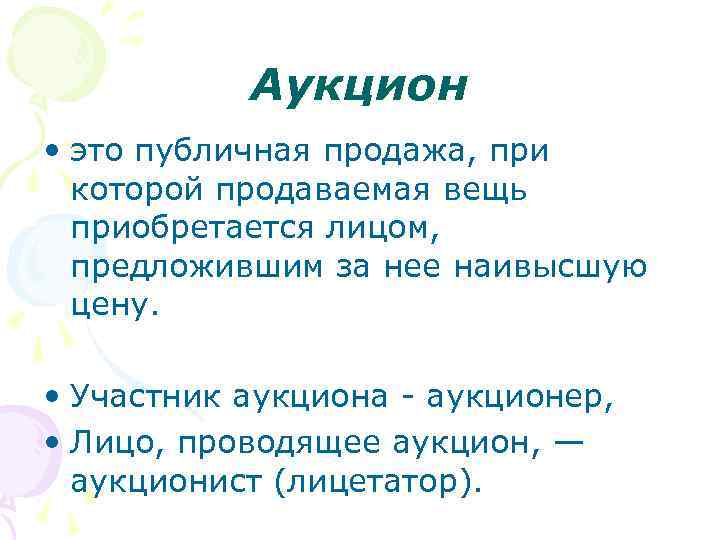 Аукцион

• это публичная продажа, при которой продаваемая вещь приобретается лицом, предложившим за нее наивысшую цену.

• Участник аукциона - аукционер,

• Лицо, проводящее аукцион, — аукционист (лицетатор).